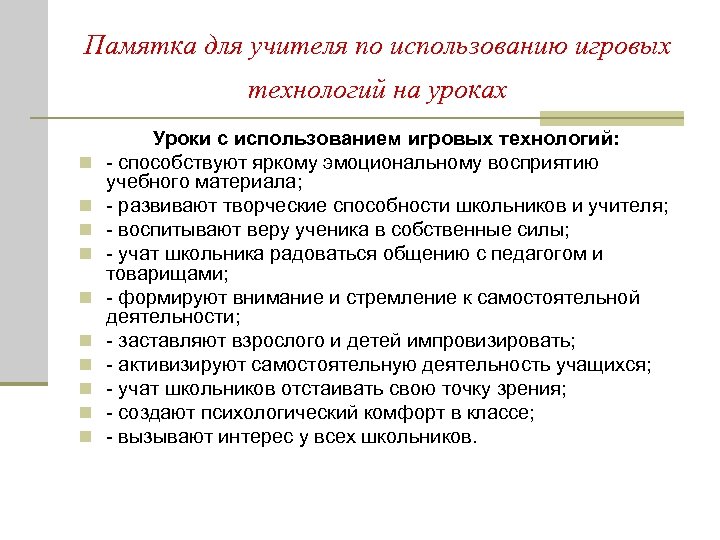 Памятка для учителя по использованию игровых технологий на уроках

Уроки с использованием игровых технологий:

- способствуют яркому эмоциональному восприятию учебного материала;
- развивают творческие способности школьников и учителя;
- воспитывают веру ученика в собственные силы;
- учат школьника радоваться общению с педагогом и товарищами;
- формируют внимание и стремление к самостоятельной деятельности;
- заставляют взрослого и детей импровизировать;
- активизируют самостоятельную деятельность учащихся;
- учат школьников отстаивать свою точку зрения;
- создают психологический комфорт в классе;
- вызывают интерес у всех школьников.